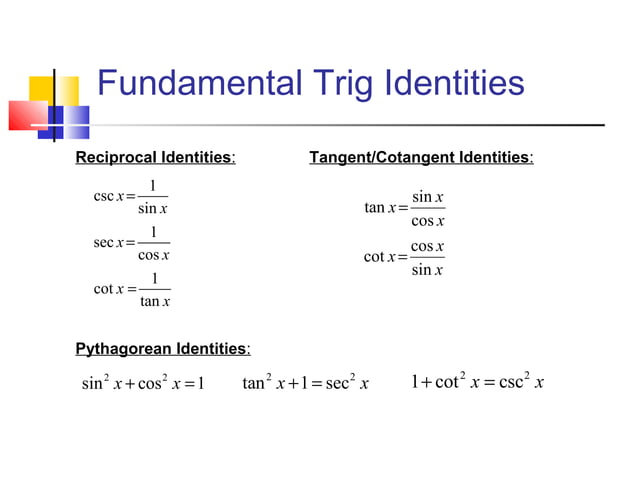 Fundamental Trig Identities

Reciprocal Identities:

$\csc x = \frac{1}{\sin x}$

$\sec x = \frac{1}{\cos x}$

$\cot x = \frac{1}{\tan x}$

Tangent/Cotangent Identities:

$\tan x = \frac{\sin x}{\cos x}$

$\cot x = \frac{\cos x}{\sin x}$

Pythagorean Identities:

$\sin^2 x + \cos^2 x = 1$ $\tan^2 x + 1 = \sec^2 x$ $1 + \cot^2 x = \csc^2 x$